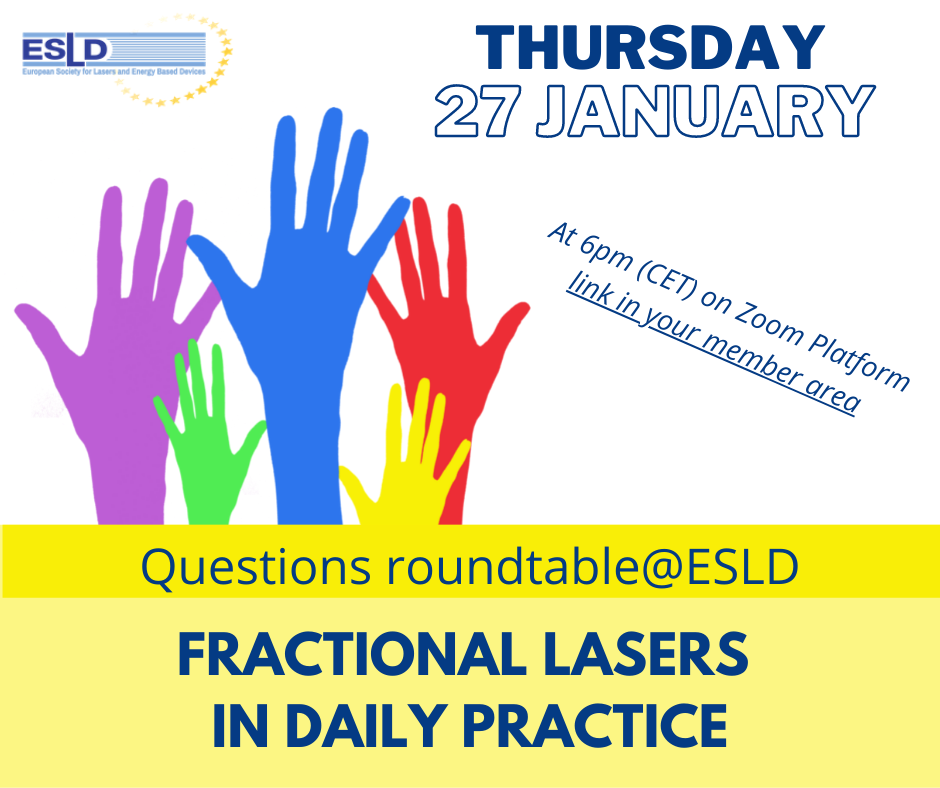 ESLD
European Society for Lasers and Energy Based Devices

THURSDAY
27 JANUARY

At 6pm (CET) on Zoom Platform
link in your member area

Questions roundtable@ESLD

FRACTIONAL LASERS
IN DAILY PRACTICE